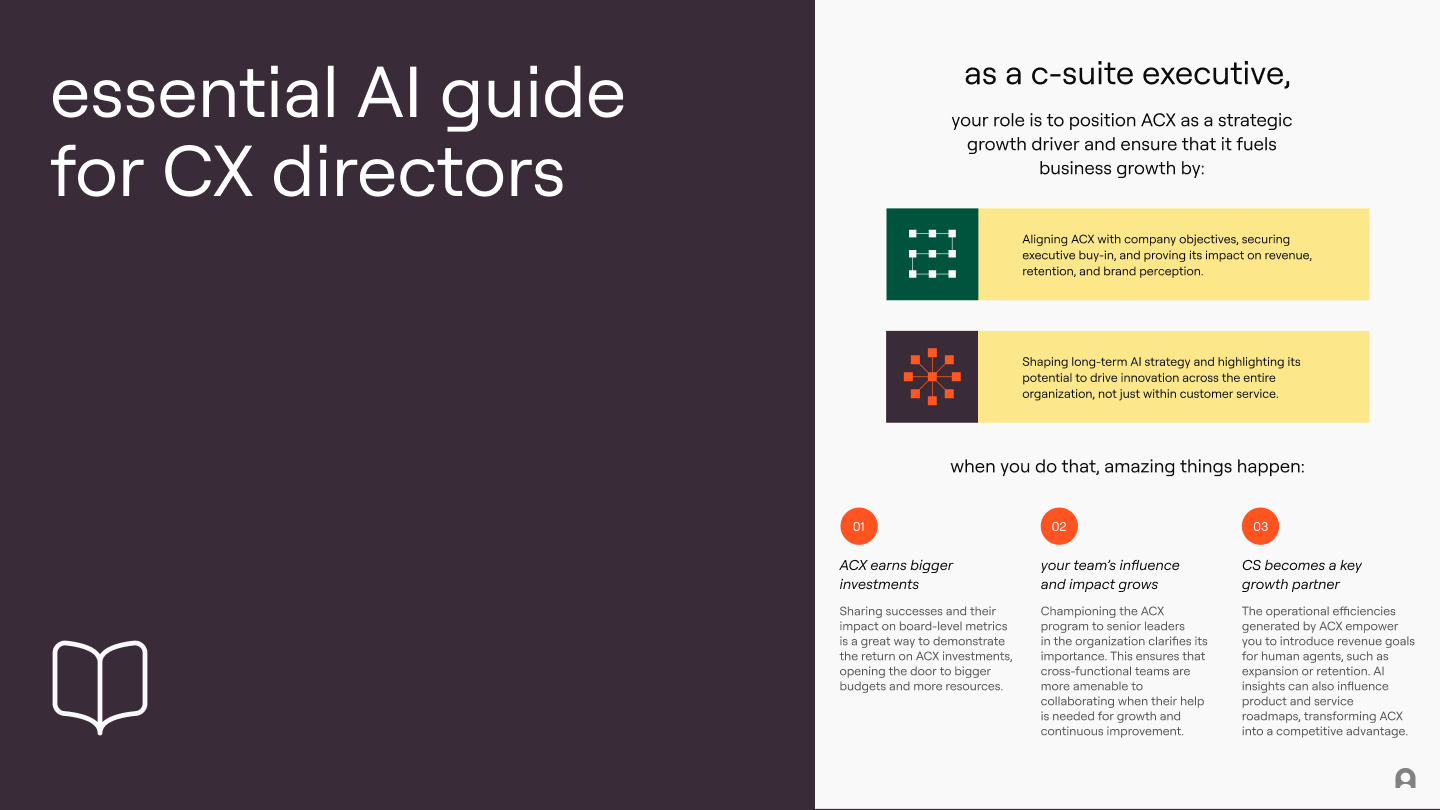 essential AI guide for CX directors

as a c-suite executive,

your role is to position ACX as a strategic growth driver and ensure that it fuels business growth by:

Aligning ACX with company objectives, securing executive buy-in, and proving its impact on revenue, retention, and brand perception.

Shaping long-term AI strategy and highlighting its potential to drive innovation across the entire organization, not just within customer service.

when you do that, amazing things happen:

01

ACX earns bigger investments

Sharing successes and their impact on board-level metrics is a great way to demonstrate the return on ACX investments, opening the door to bigger budgets and more resources.

02

your team's influence and impact grows

Championing the ACX program to senior leaders in the organization clarifies its importance. This ensures that cross-functional teams are more amenable to collaborating when their help is needed for growth and continuous improvement.

03

CS becomes a key growth partner

The operational efficiencies generated by ACX empower you to introduce revenue goals for human agents, such as expansion or retention. AI insights can also influence product and service roadmaps, transforming ACX into a competitive advantage.